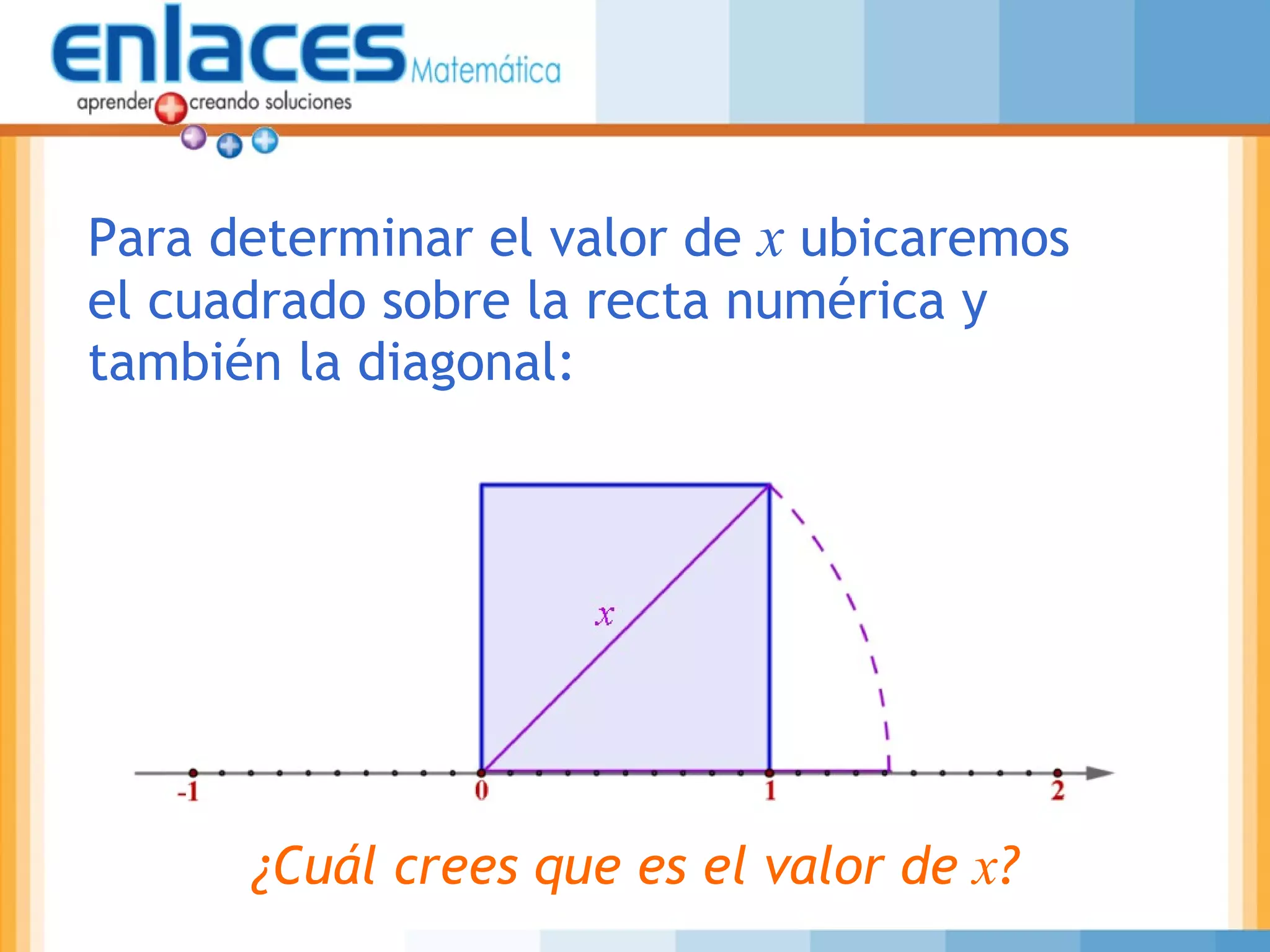 enlaces Matemática
aprender creando soluciones

Para determinar el valor de $x$ ubicaremos el cuadrado sobre la recta numérica y también la diagonal:

$x$

-1
0
1
2

¿Cuál crees que es el valor de $x$?